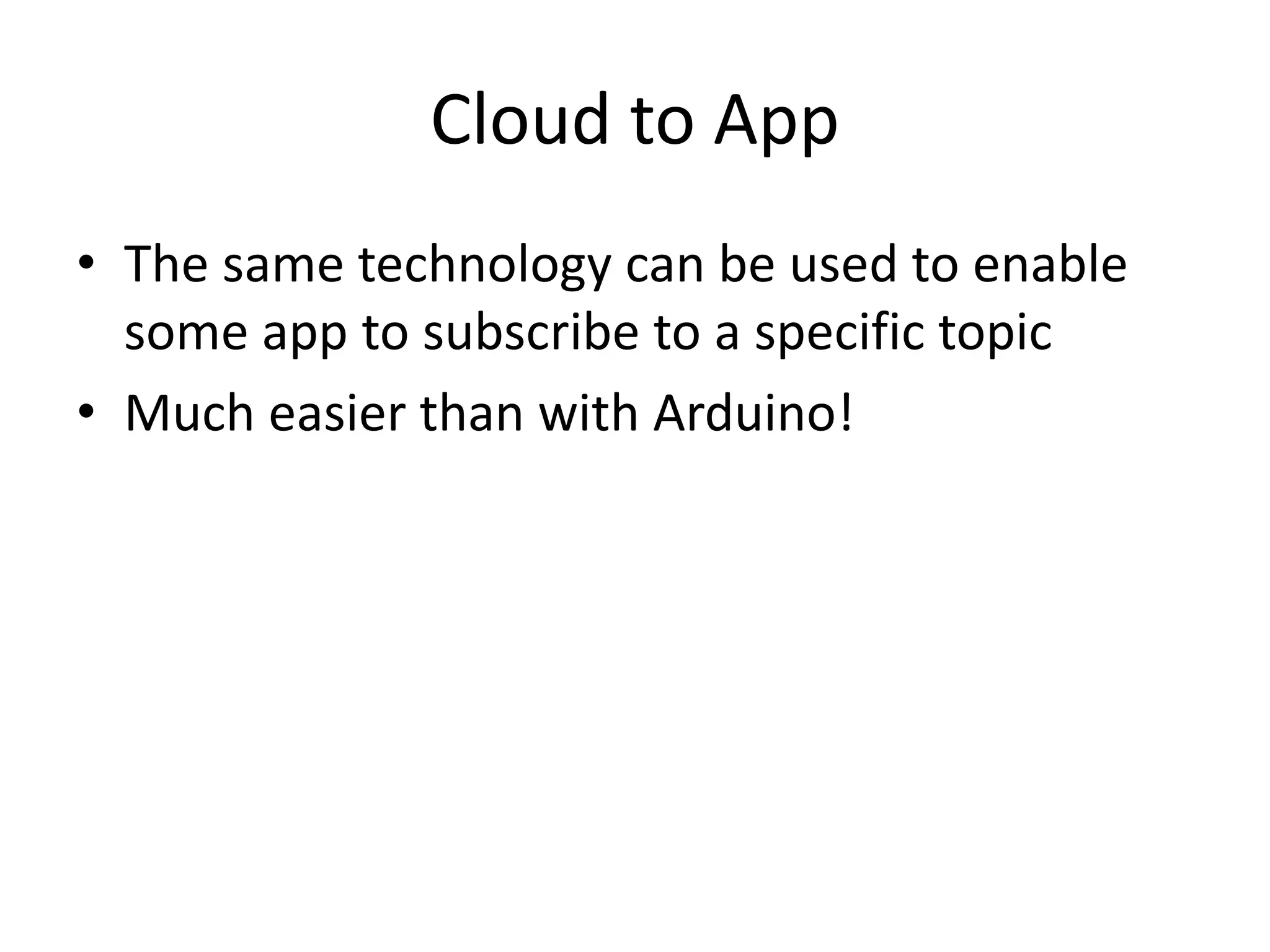 Cloud to App

• The same technology can be used to enable some app to subscribe to a specific topic
• Much easier than with Arduino!